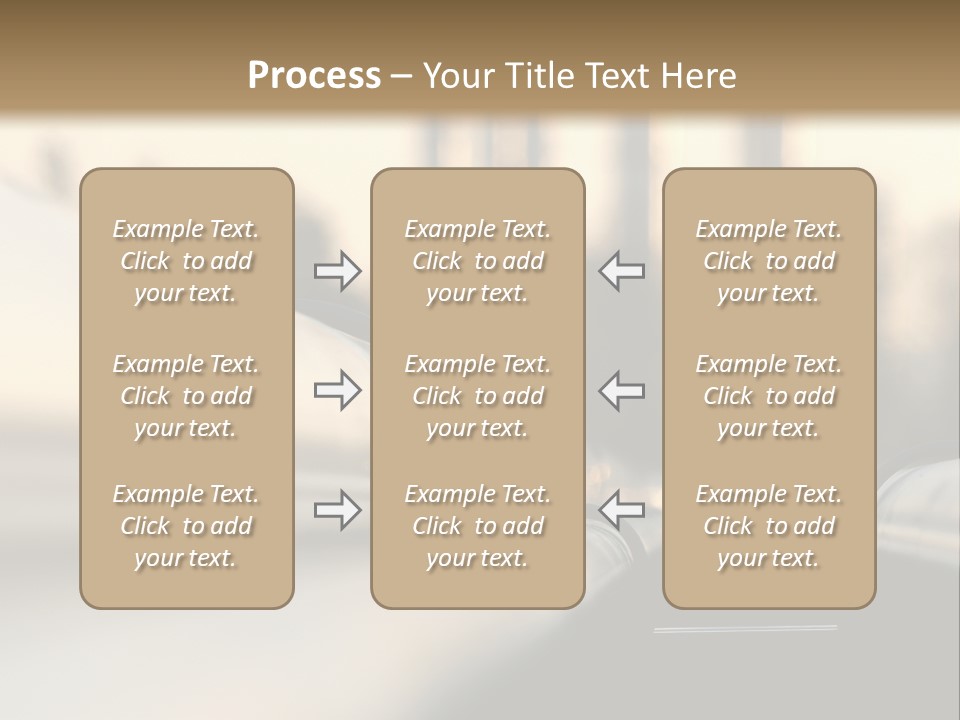 Process – Your Title Text Here

Example Text. Click to add your text.

Example Text. Click to add your text.

Example Text. Click to add your text.

Example Text. Click to add your text.

Example Text. Click to add your text.

Example Text. Click to add your text.

Example Text. Click to add your text.

Example Text. Click to add your text.

Example Text. Click to add your text.